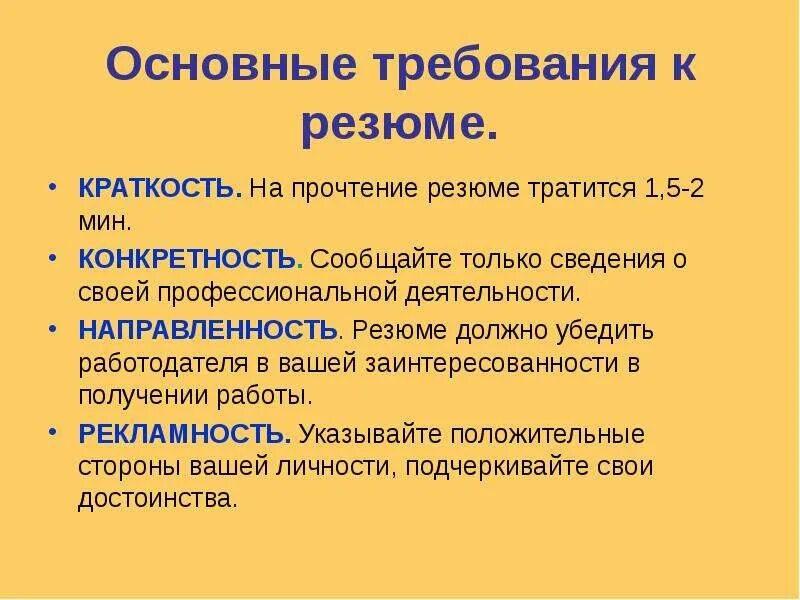 Основные требования к резюме.

• КРАТКОСТЬ. На прочтение резюме тратится 1,5-2 мин.

• КОНКРЕТНОСТЬ. Сообщайте только сведения о своей профессиональной деятельности.

• НАПРАВЛЕННОСТЬ. Резюме должно убедить работодателя в вашей заинтересованности в получении работы.

• РЕКЛАМНОСТЬ. Указывайте положительные стороны вашей личности, подчеркивайте свои достоинства.